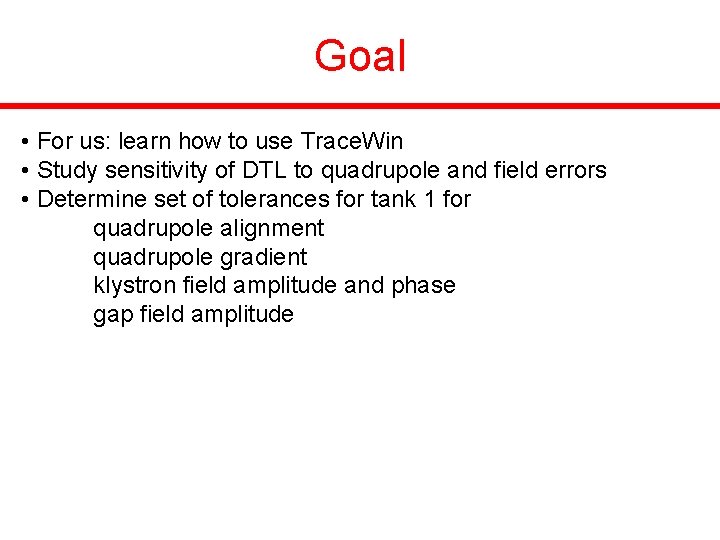 Goal

• For us: learn how to use TraceWin
• Study sensitivity of DTL to quadrupole and field errors
• Determine set of tolerances for tank 1 for
quadrupole alignment
quadrupole gradient
klystron field amplitude and phase
gap field amplitude